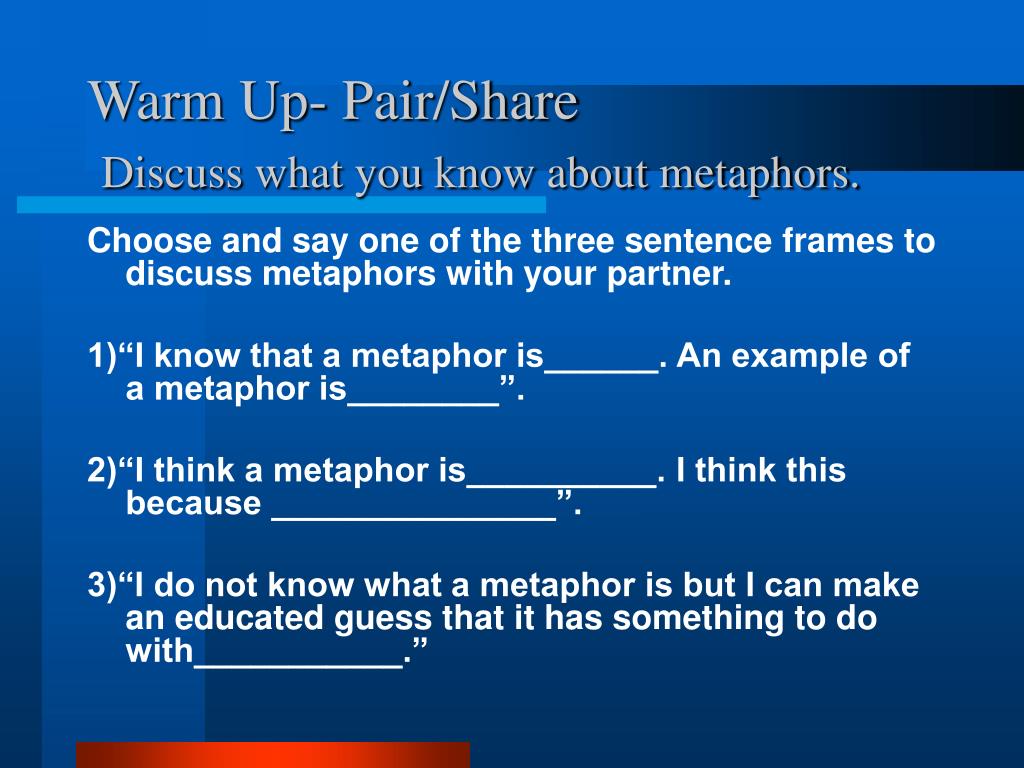 Warm Up- Pair/Share

Discuss what you know about metaphors.

Choose and say one of the three sentence frames to discuss metaphors with your partner.

1)“I know that a metaphor is______. An example of a metaphor is________”.

2)“I think a metaphor is__________. I think this because _______________”.

3)“I do not know what a metaphor is but I can make an educated guess that it has something to do with___________.”